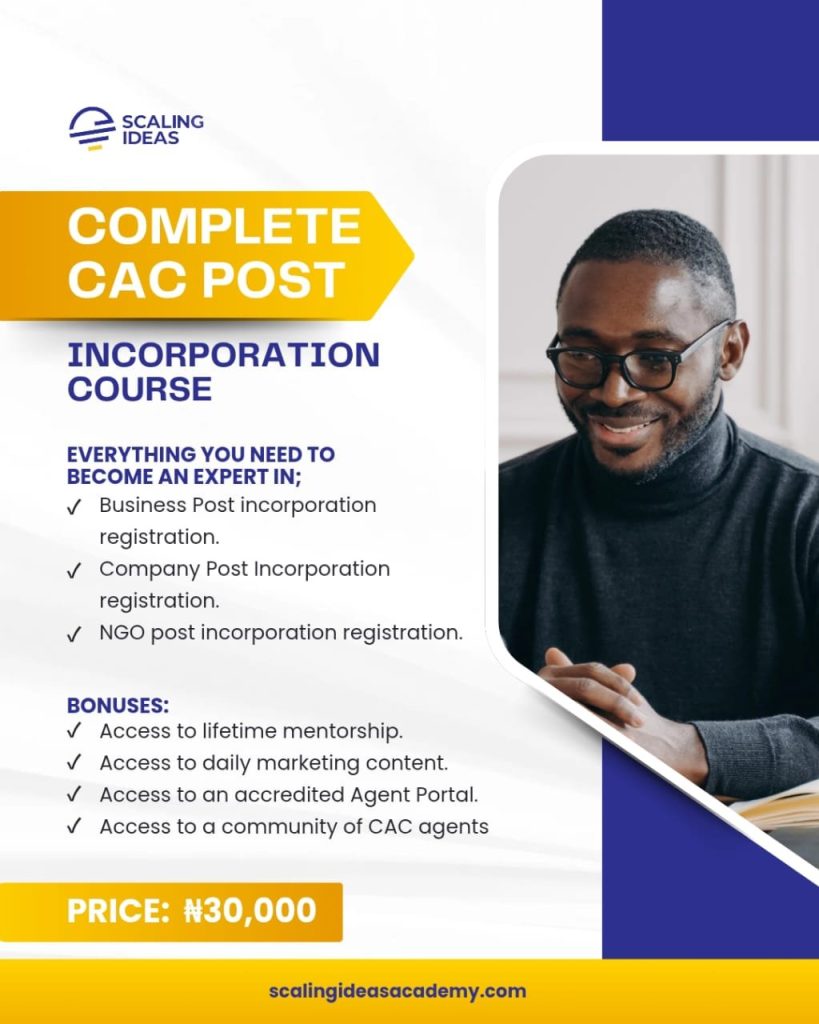 SCALING IDEAS

COMPLETE CAC POST

INCORPORATION COURSE

EVERYTHING YOU NEED TO BECOME AN EXPERT IN;
✓ Business Post incorporation registration.
✓ Company Post Incorporation registration.
✓ NGO post incorporation registration.

BONUSES:
✓ Access to lifetime mentorship.
✓ Access to daily marketing content.
✓ Access to an accredited Agent Portal.
✓ Access to a community of CAC agents

PRICE: ₦30,000

scalingideasacademy.com